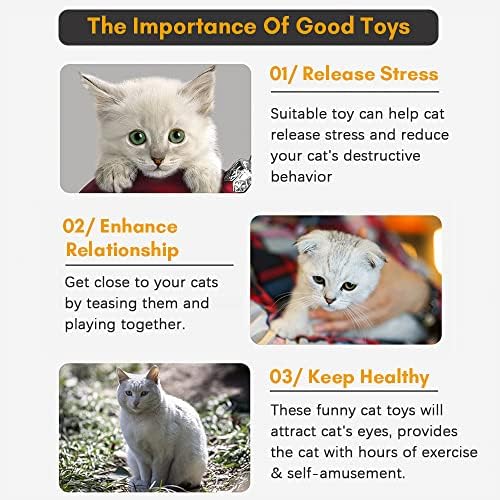 The Importance Of Good Toys

01/ Release Stress

Suitable toy can help cat release stress and reduce your cat's destructive behavior

02/ Enhance Relationship

Get close to your cats by teasing them and playing together.

03/ Keep Healthy

These funny cat toys will attract cat's eyes, provides the cat with hours of exercise & self-amusement.